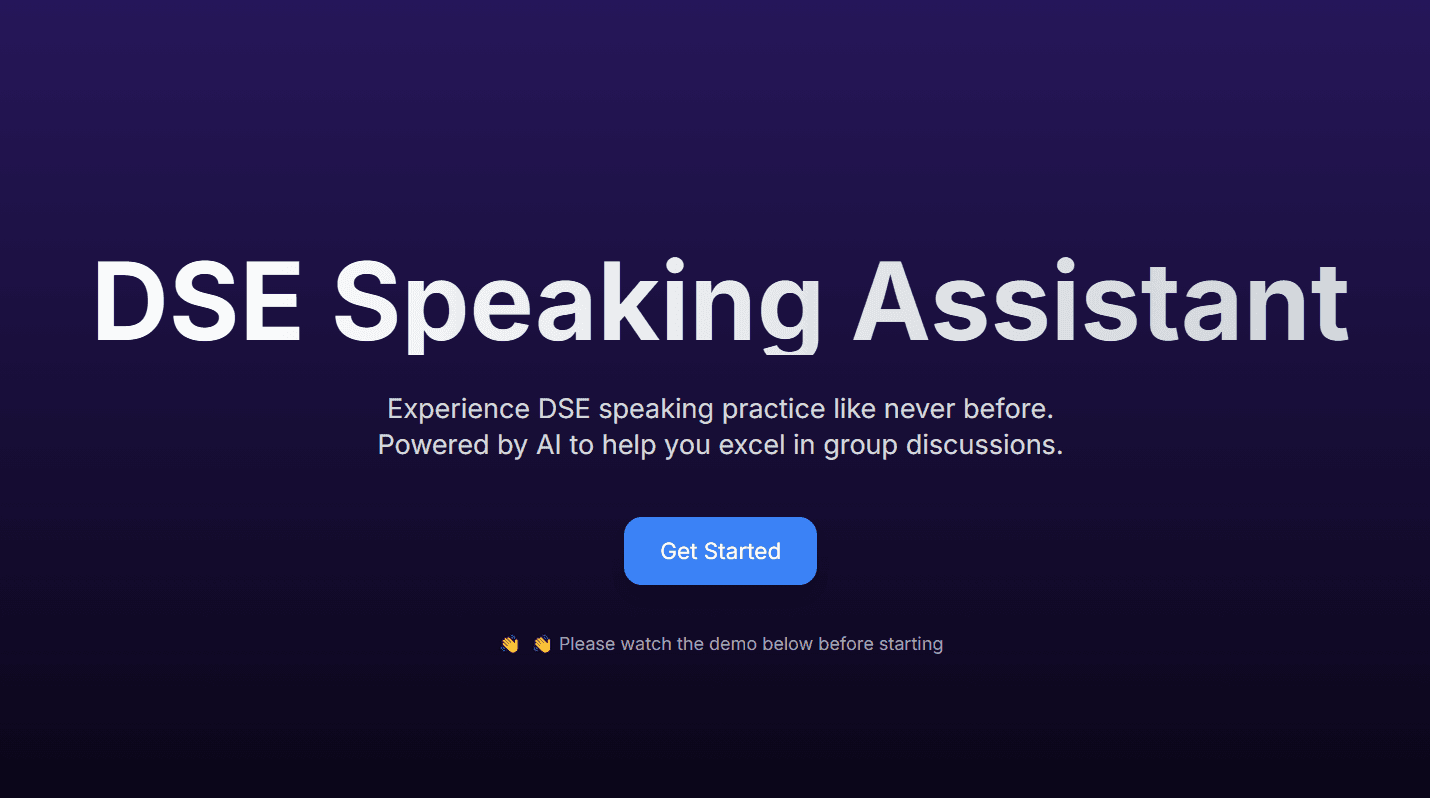 DSE Speaking Assistant

Experience DSE speaking practice like never before.
Powered by AI to help you excel in group discussions.

Get Started

👋 👋 Please watch the demo below before starting